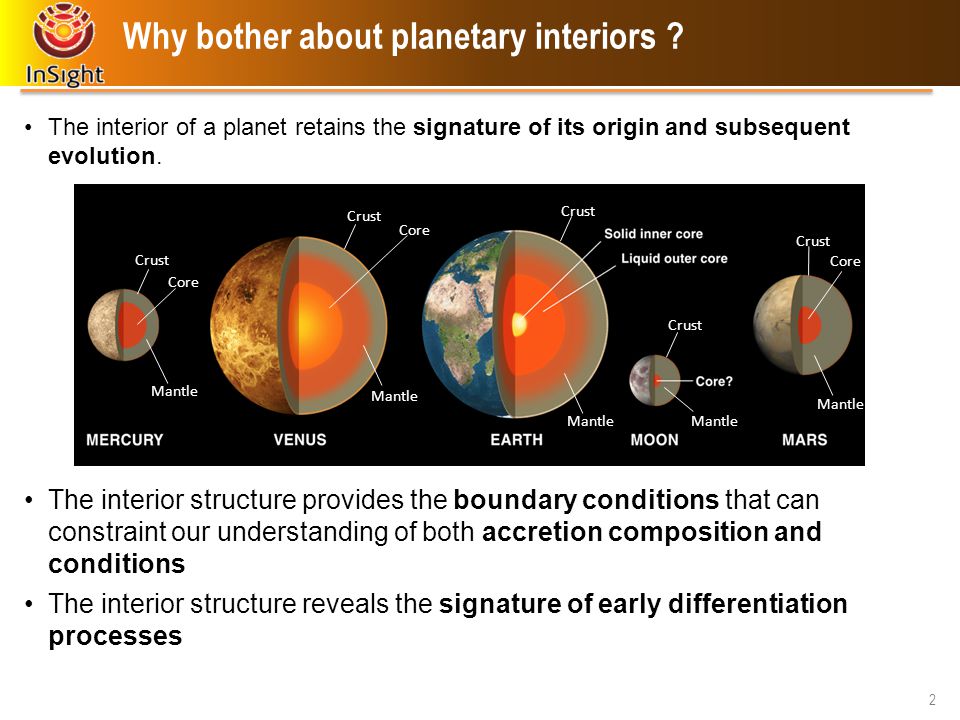 InSight

Why bother about planetary interiors ?

• The interior of a planet retains the signature of its origin and subsequent evolution.

Crust
Core
Mantle
MERCURY

Crust
Core
Mantle
VENUS

Crust
Solid inner core
Liquid outer core
Mantle
EARTH

Crust
Core?
Mantle
MOON

Crust
Core
Mantle
MARS

• The interior structure provides the boundary conditions that can constraint our understanding of both accretion composition and conditions

• The interior structure reveals the signature of early differentiation processes

2